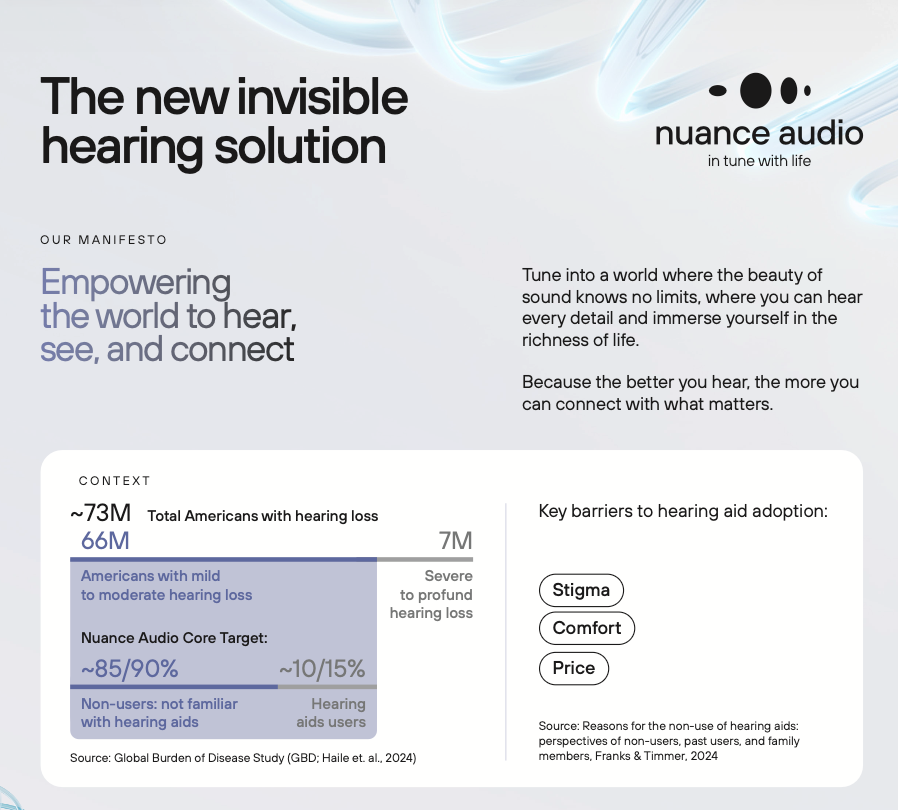 The new invisible hearing solution

nuance audio
in tune with life

OUR MANIFESTO

Empowering the world to hear, see, and connect

Tune into a world where the beauty of sound knows no limits, where you can hear every detail and immerse yourself in the richness of life.

Because the better you hear, the more you can connect with what matters.

CONTEXT

~73M Total Americans with hearing loss

66M

7M

Americans with mild to moderate hearing loss

Severe to profund hearing loss

Nuance Audio Core Target:

~85/90%

~10/15%

Non-users: not familiar with hearing aids

Hearing aids users

Source: Global Burden of Disease Study (GBD; Haile et. al., 2024)

Key barriers to hearing aid adoption:

Stigma

Comfort

Price

Source: Reasons for the non-use of hearing aids: perspectives of non-users, past users, and family members, Franks & Timmer, 2024